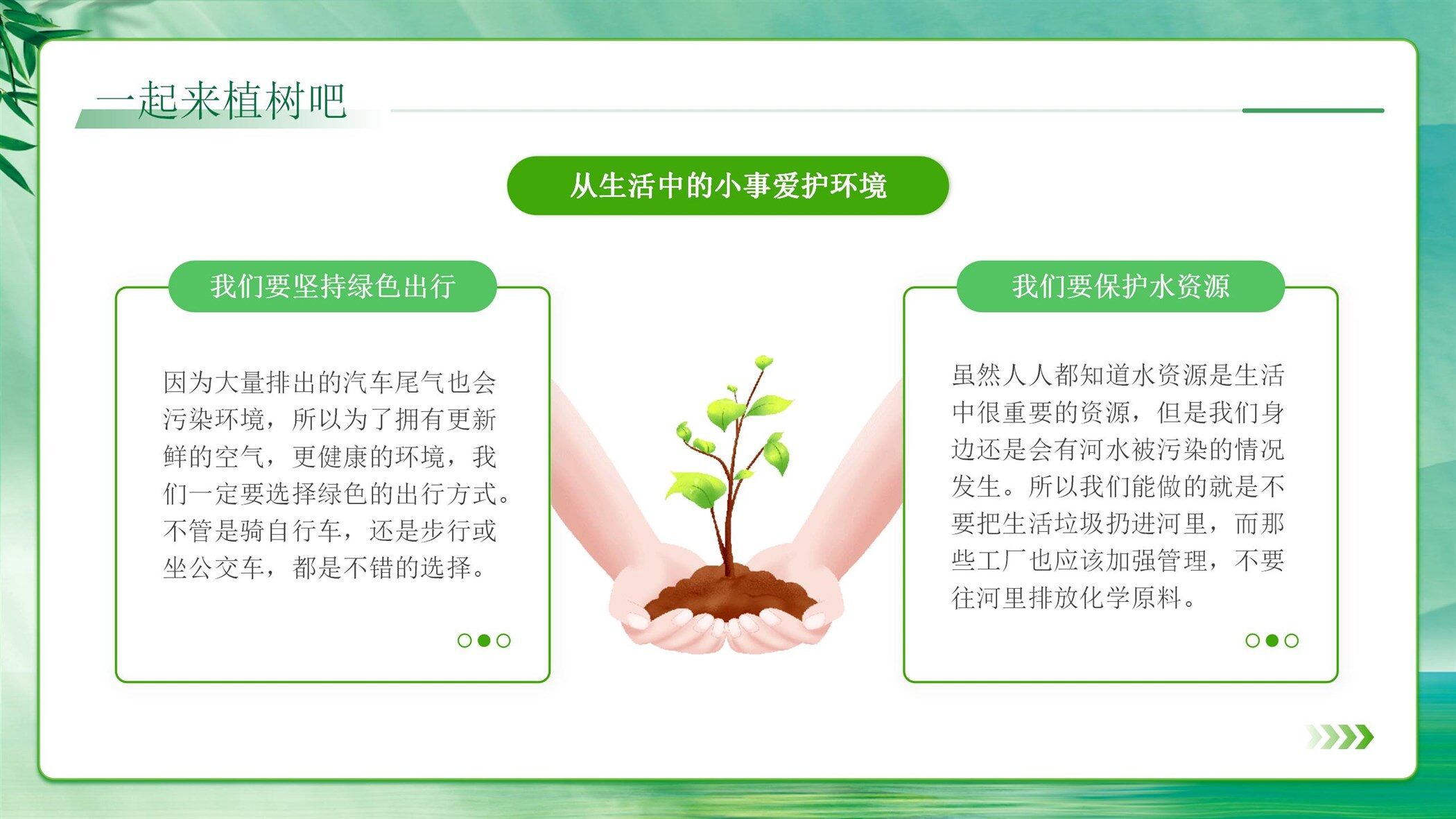 一起来植树吧

从生活中的小事爱护环境

我们要坚持绿色出行

因为大量排出的汽车尾气也会污染环境，所以为了拥有更新鲜的空气，更健康的环境，我们一定要选择绿色的出行方式。不管是骑自行车，还是步行或坐公交车，都是不错的选择。

我们要保护水资源

虽然人人都知道水资源是生活中很重要的资源，但是我们身边还是会有河水被污染的情况发生。所以我们能做的就是不要把生活垃圾扔进河里，而那些工厂也应该加强管理，不要往河里排放化学原料。